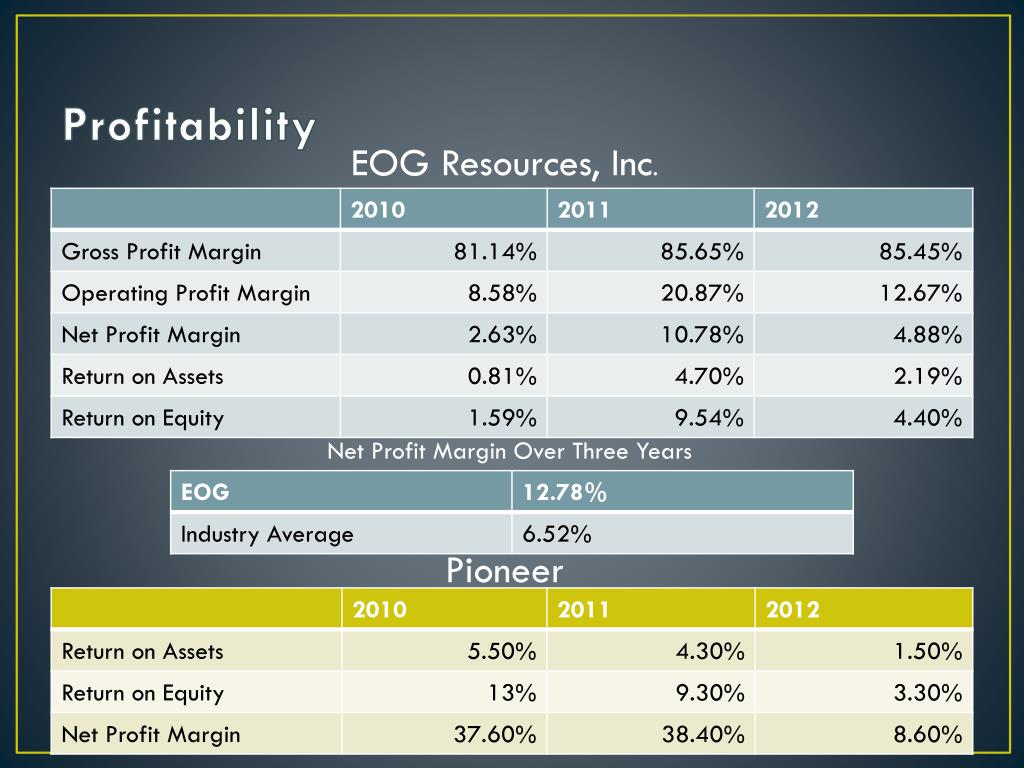 Profitability

EOG Resources, Inc.

| | 2010 | 2011 | 2012 |
|---|---|---|---|
| Gross Profit Margin | 81.14% | 85.65% | 85.45% |
| Operating Profit Margin | 8.58% | 20.87% | 12.67% |
| Net Profit Margin | 2.63% | 10.78% | 4.88% |
| Return on Assets | 0.81% | 4.70% | 2.19% |
| Return on Equity | 1.59% | 9.54% | 4.40% |

Net Profit Margin Over Three Years

| EOG | 12.78% |
|---|---|
| Industry Average | 6.52% |

Pioneer

| | 2010 | 2011 | 2012 |
|---|---|---|---|
| Return on Assets | 5.50% | 4.30% | 1.50% |
| Return on Equity | 13% | 9.30% | 3.30% |
| Net Profit Margin | 37.60% | 38.40% | 8.60% |